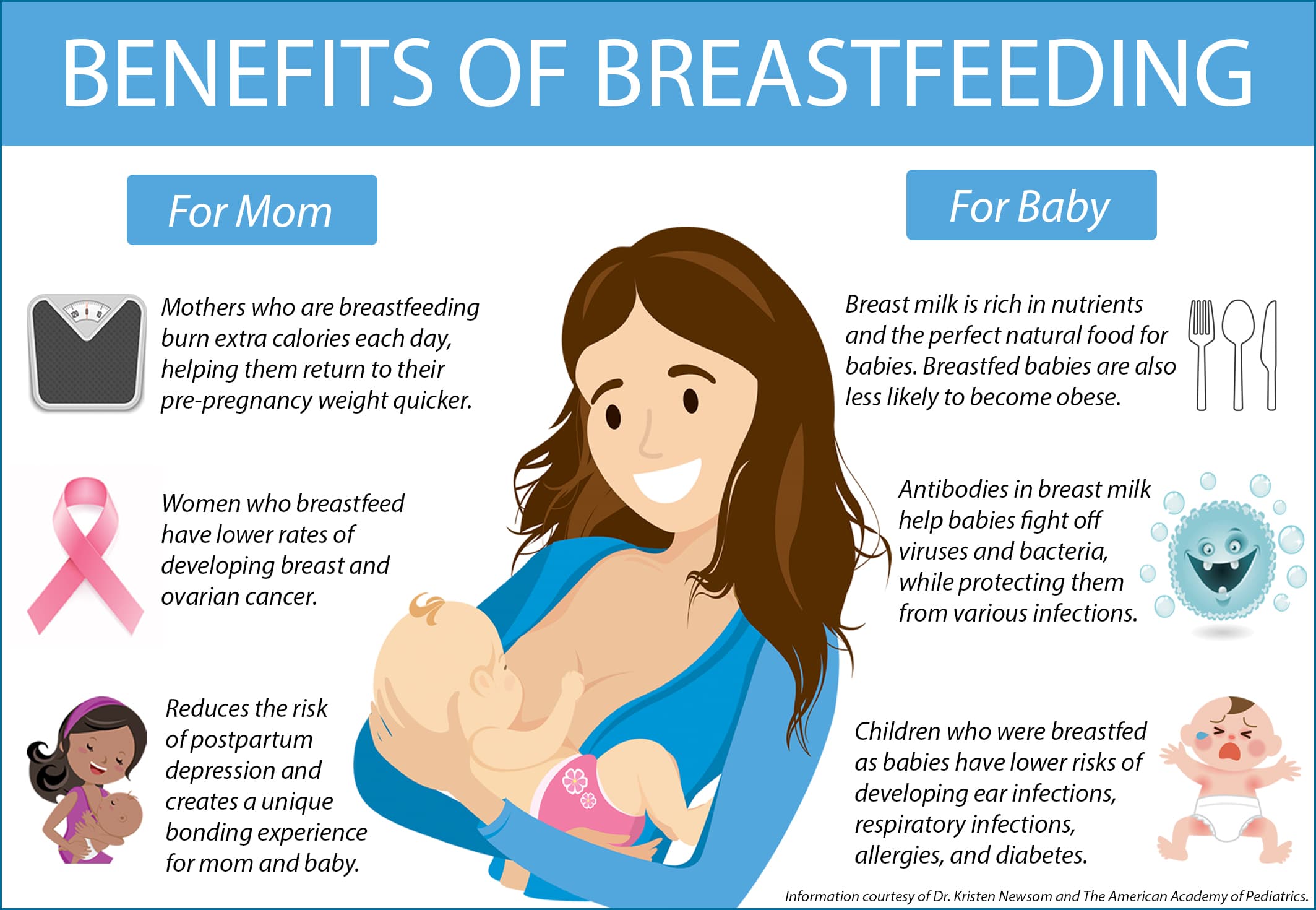 BENEFITS OF BREASTFEEDING

For Mom

Mothers who are breastfeeding burn extra calories each day, helping them return to their pre-pregnancy weight quicker.

Women who breastfeed have lower rates of developing breast and ovarian cancer.

Reduces the risk of postpartum depression and creates a unique bonding experience for mom and baby.

For Baby

Breast milk is rich in nutrients and the perfect natural food for babies. Breastfed babies are also less likely to become obese.

Antibodies in breast milk help babies fight off viruses and bacteria, while protecting them from various infections.

Children who were breastfed as babies have lower risks of developing ear infections, respiratory infections, allergies, and diabetes.

Information courtesy of Dr. Kristen Newsom and The American Academy of Pediatrics.